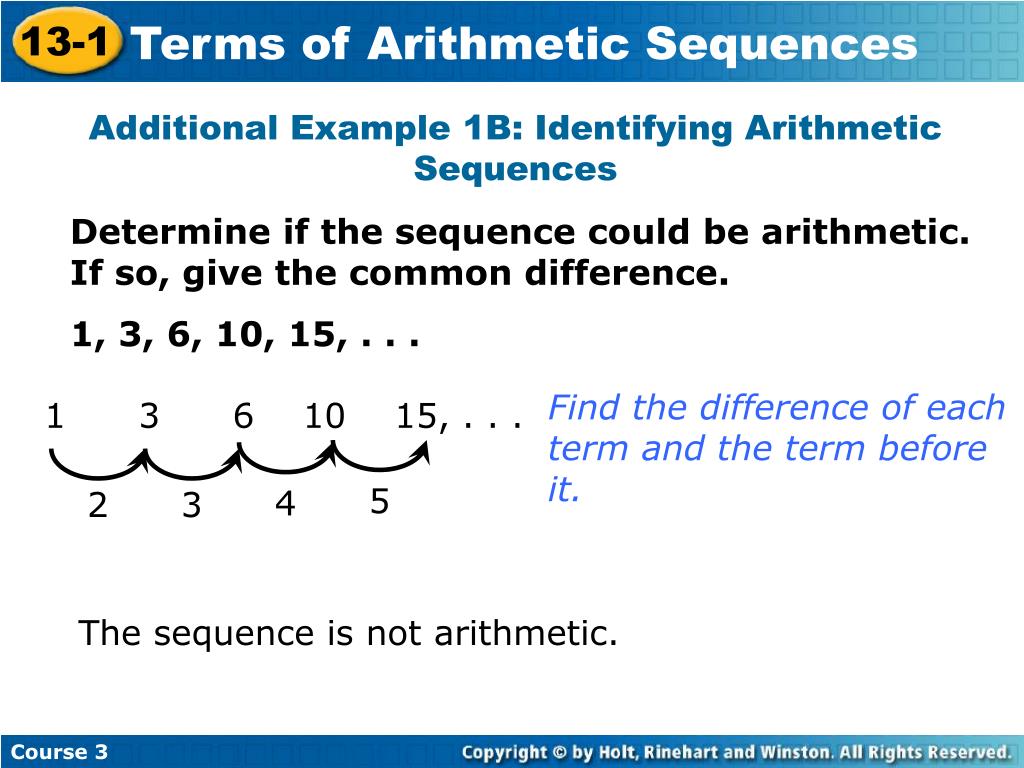 13-1 Terms of Arithmetic Sequences

Additional Example 1B: Identifying Arithmetic Sequences

Determine if the sequence could be arithmetic. If so, give the common difference.

1, 3, 6, 10, 15, . . .

1 3 6 10 15, . . .

2 3 4 5

Find the difference of each term and the term before it.

The sequence is not arithmetic.

Course 3

Copyright © by Holt, Rinehart and Winston. All Rights Reserved.